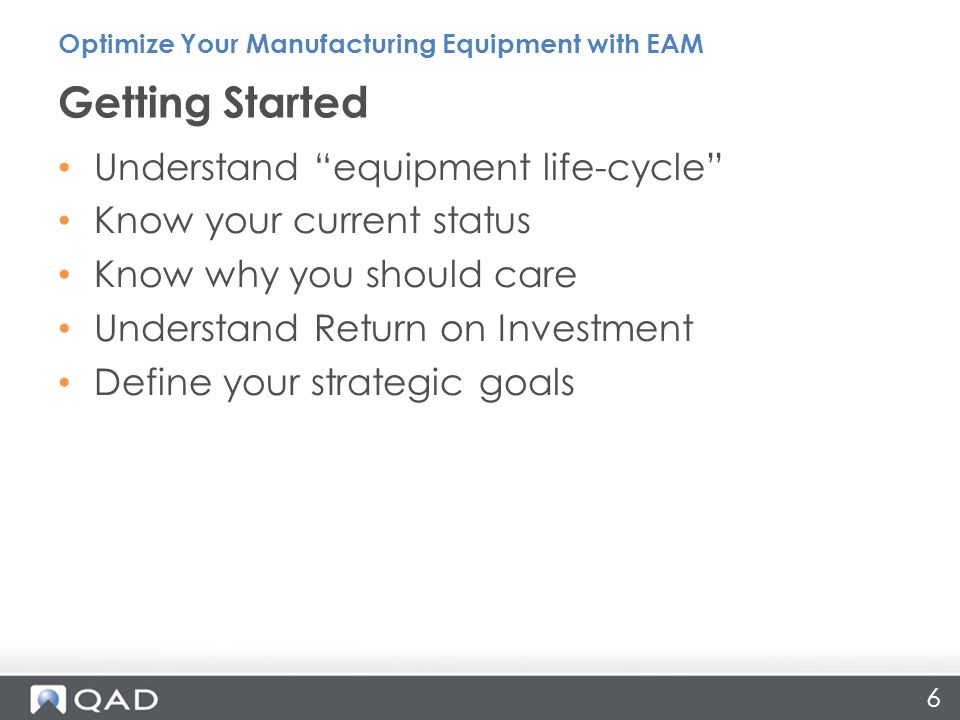 Optimize Your Manufacturing Equipment with EAM

Getting Started

• Understand “equipment life-cycle”
• Know your current status
• Know why you should care
• Understand Return on Investment
• Define your strategic goals

QAD

6